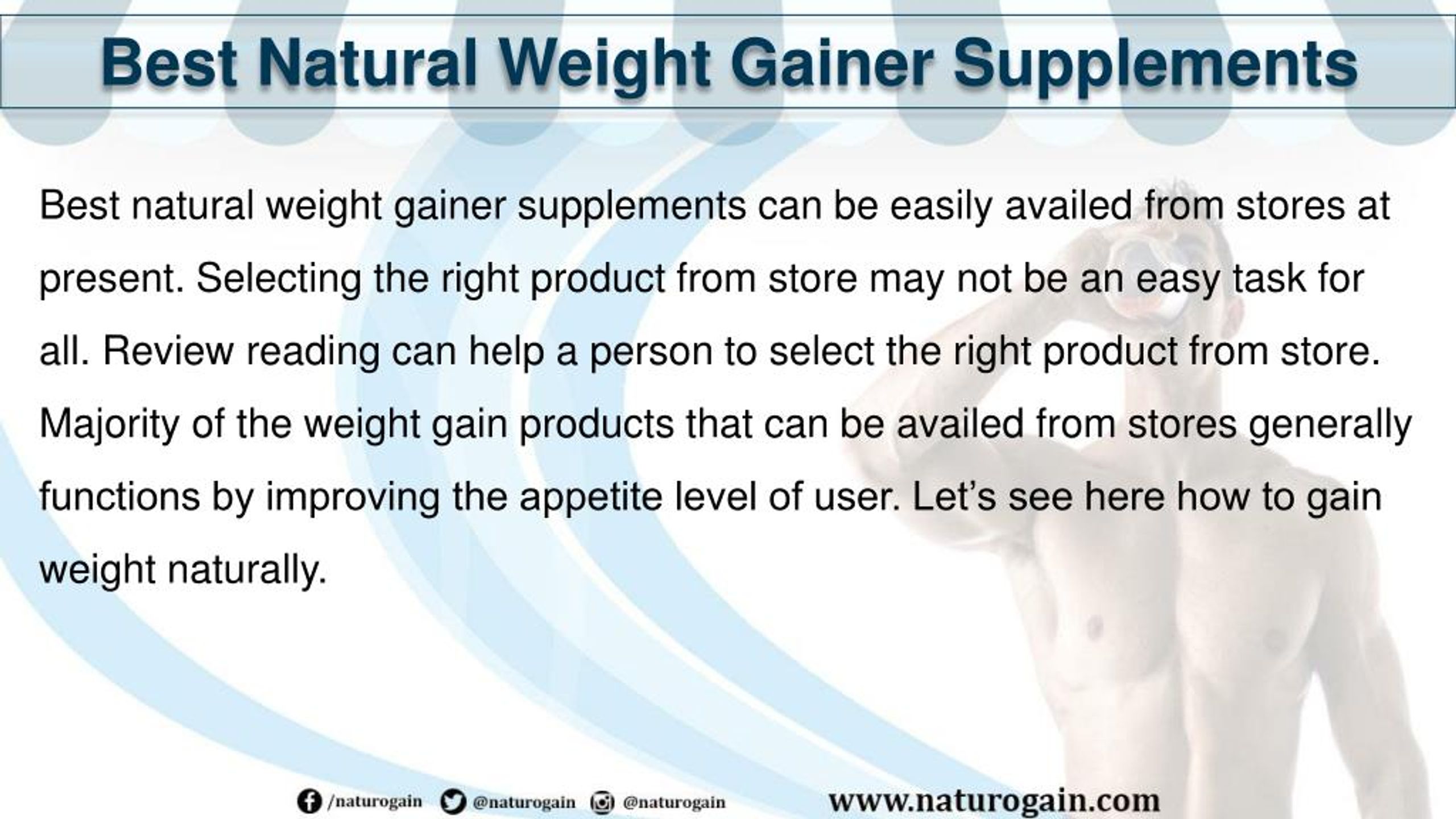 Best Natural Weight Gainer Supplements

Best natural weight gainer supplements can be easily availed from stores at present. Selecting the right product from store may not be an easy task for all. Review reading can help a person to select the right product from store. Majority of the weight gain products that can be availed from stores generally functions by improving the appetite level of user. Let's see here how to gain weight naturally.

/naturogain @naturogain @naturogain www.naturogain.com